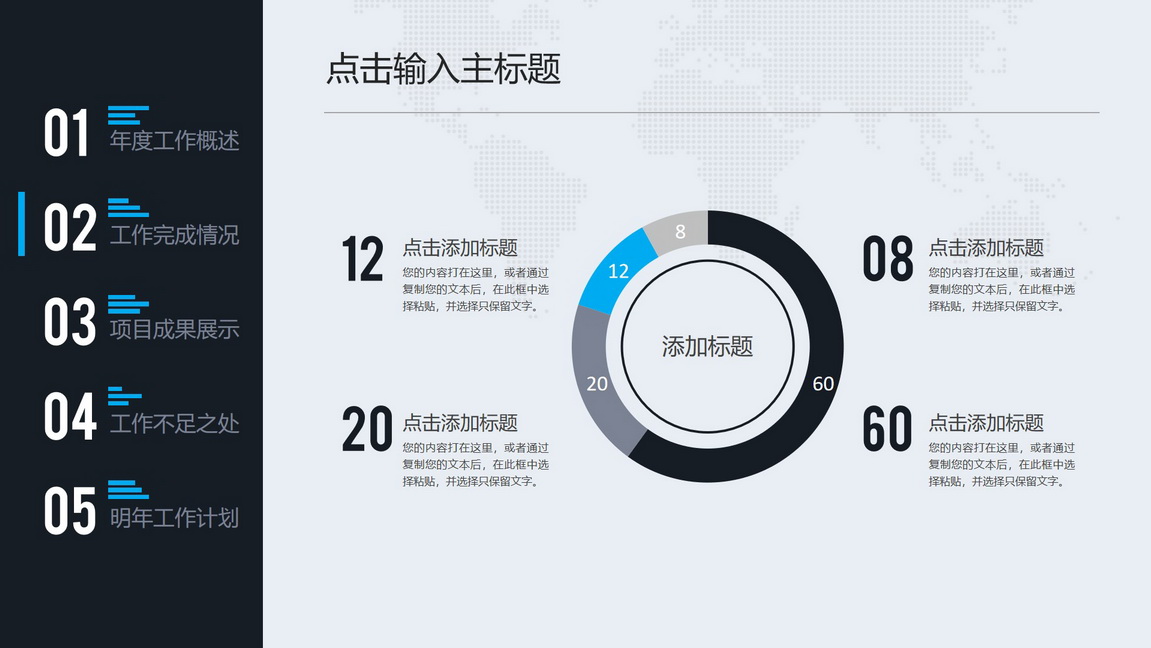 01 年度工作概述

02 工作完成情况

03 项目成果展示

04 工作不足之处

05 明年工作计划

点击输入主标题

12 点击添加标题
您的内容打在这里，或者通过复制您的文本后，在此框中选择粘贴，并选择只保留文字。

20 点击添加标题
您的内容打在这里，或者通过复制您的文本后，在此框中选择粘贴，并选择只保留文字。

8
12
20
60
添加标题

08 点击添加标题
您的内容打在这里，或者通过复制您的文本后，在此框中选择粘贴，并选择只保留文字。

60 点击添加标题
您的内容打在这里，或者通过复制您的文本后，在此框中选择粘贴，并选择只保留文字。